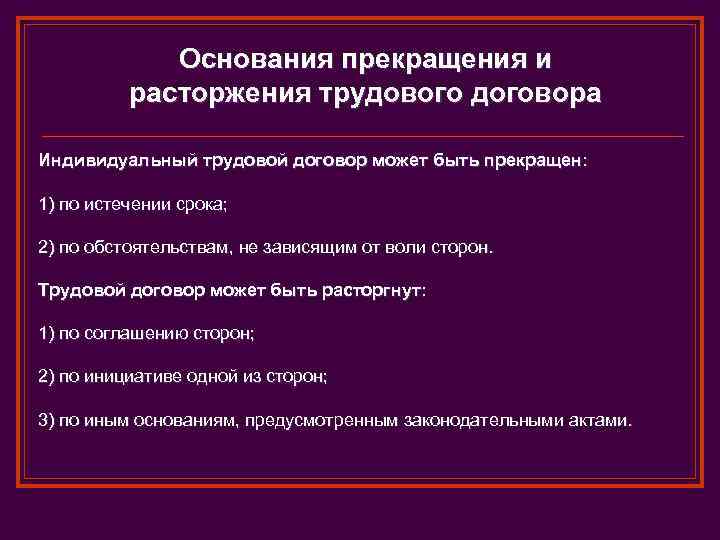 Основания прекращения и расторжения трудового договора

Индивидуальный трудовой договор может быть прекращен:

1) по истечении срока;

2) по обстоятельствам, не зависящим от воли сторон.

Трудовой договор может быть расторгнут:

1) по соглашению сторон;

2) по инициативе одной из сторон;

3) по иным основаниям, предусмотренным законодательными актами.